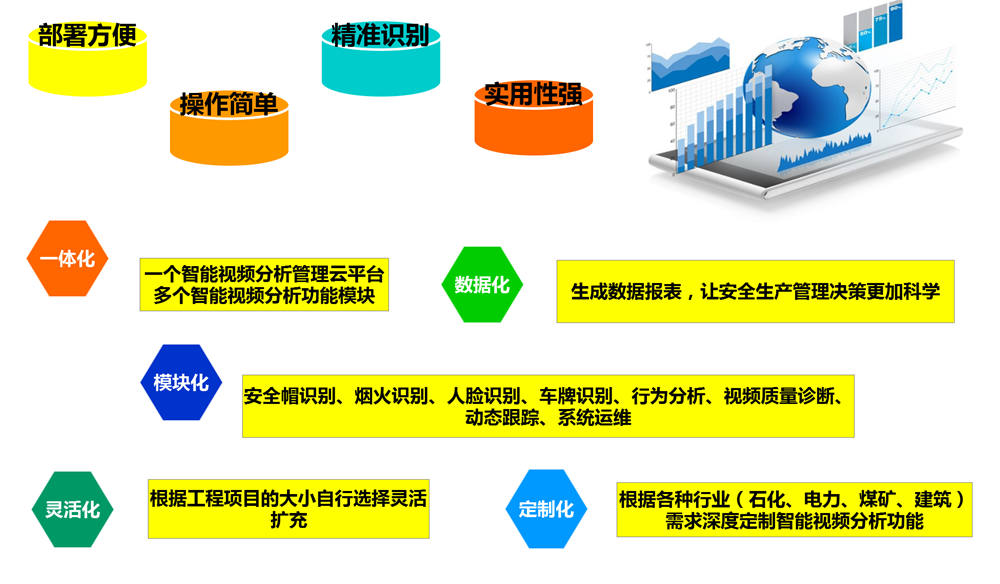 部署方便

操作简单

精准识别

实用性强

一体化

一个智能视频分析管理云平台
多个智能视频分析功能模块

数据化

生成数据报表，让安全生产管理决策更加科学

模块化

安全帽识别、烟火识别、人脸识别、车牌识别、行为分析、视频质量诊断、动态跟踪、系统运维

灵活化

根据工程项目的大小自行选择灵活扩充

定制化

根据各种行业（石化、电力、煤矿、建筑）需求深度定制智能视频分析功能